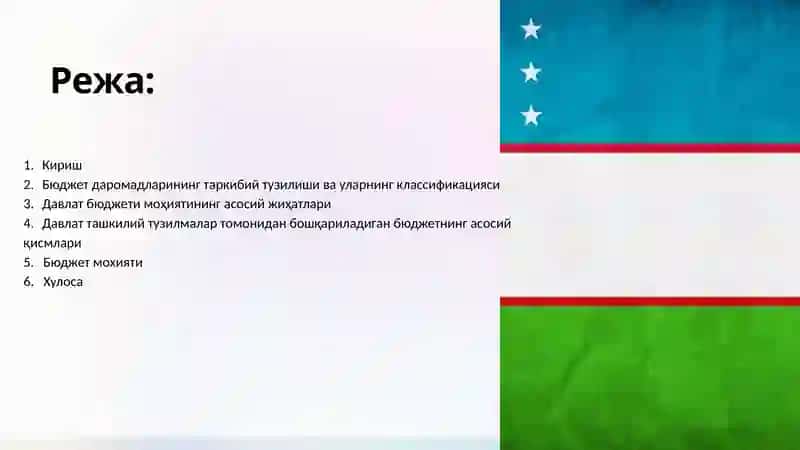 Режа:

1. Кириш
2. Бюджет даромадларининг таркибий тузилиши ва уларнинг классификацияси
3. Давлат бюджети моҳиятининг асосий жиҳатлари
4. Давлат ташкилий тузилмалар томонидан бошқариладиган бюджетнинг асосий қисмлари
5. Бюджет мохияти
6. Хулоса